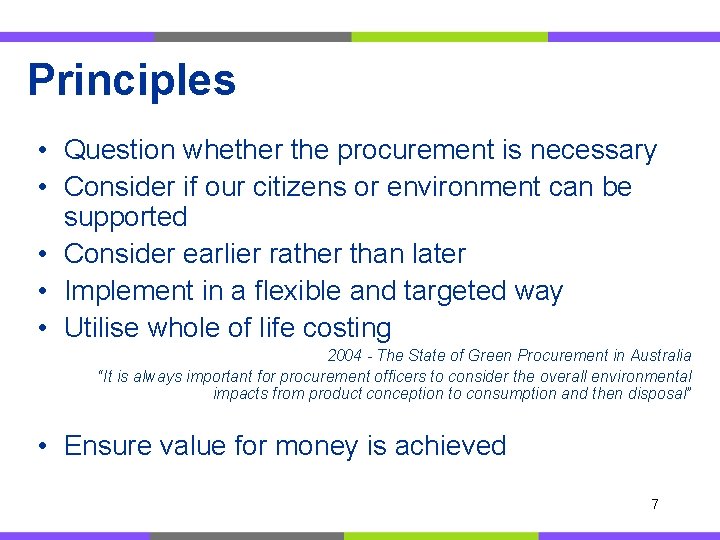 Principles

• Question whether the procurement is necessary
• Consider if our citizens or environment can be supported
• Consider earlier rather than later
• Implement in a flexible and targeted way
• Utilise whole of life costing

2004 - The State of Green Procurement in Australia
"It is always important for procurement officers to consider the overall environmental impacts from product conception to consumption and then disposal"

• Ensure value for money is achieved

7